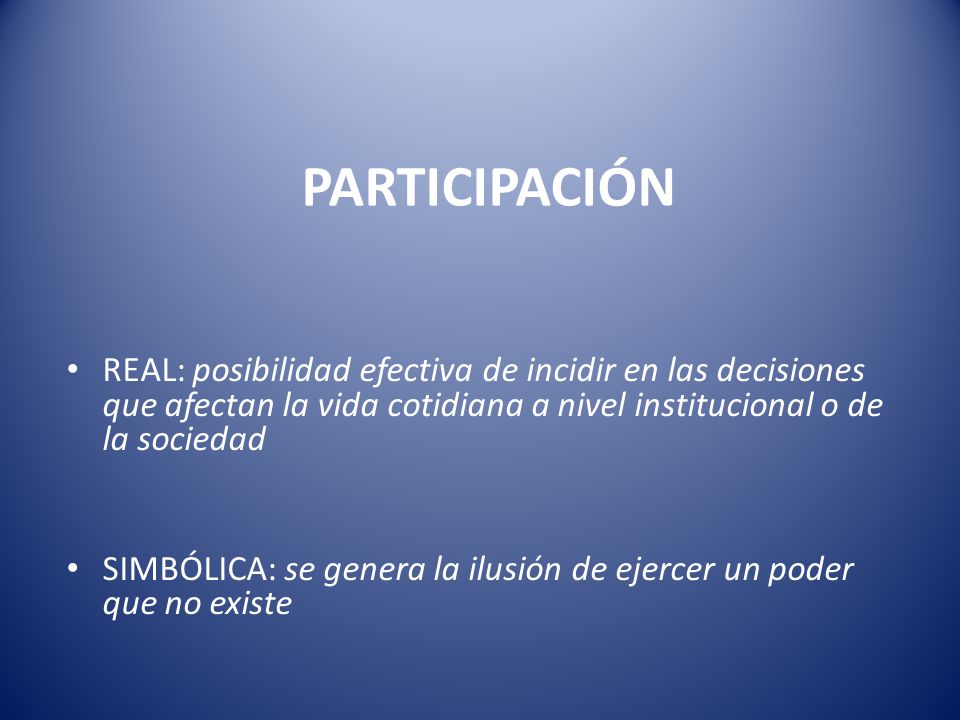 PARTICIPACIÓN

• REAL: posibilidad efectiva de incidir en las decisiones que afectan la vida cotidiana a nivel institucional o de la sociedad

• SIMBÓLICA: se genera la ilusión de ejercer un poder que no existe